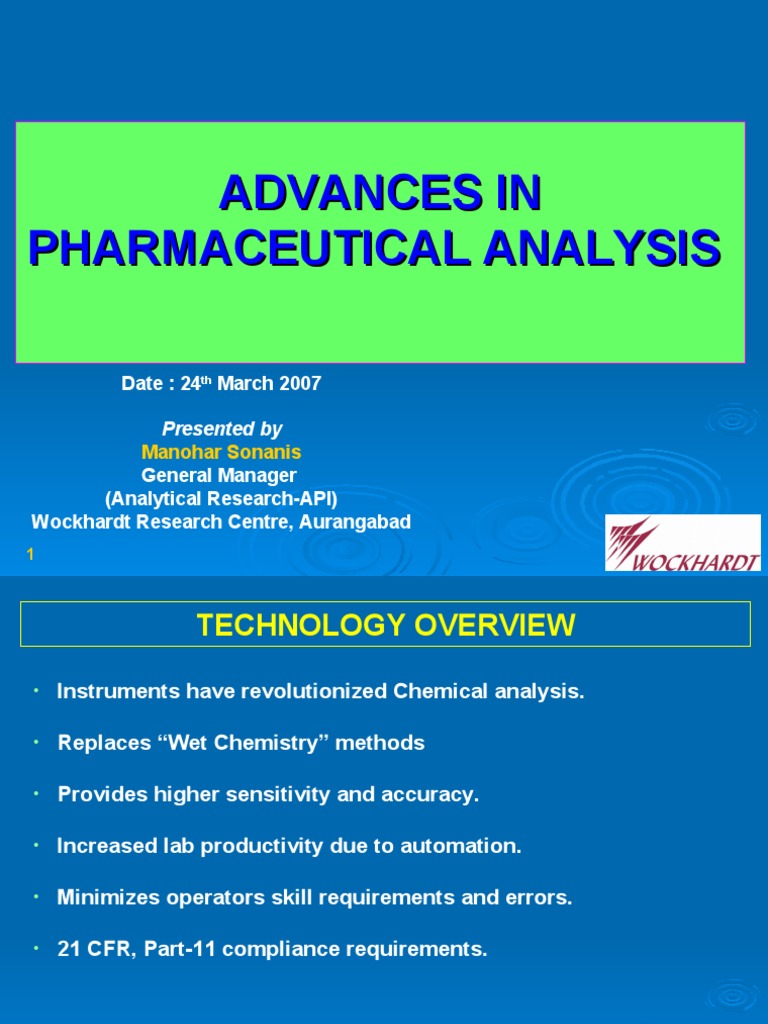 ADVANCES IN PHARMACEUTICAL ANALYSIS

Date : 24$^{th}$ March 2007

Presented by
Manohar Sonanis
General Manager
(Analytical Research-API)
Wockhardt Research Centre, Aurangabad

1

WOCKHARDT

TECHNOLOGY OVERVIEW

• Instruments have revolutionized Chemical analysis.

• Replaces “Wet Chemistry” methods

• Provides higher sensitivity and accuracy.

• Increased lab productivity due to automation.

• Minimizes operators skill requirements and errors.

• 21 CFR, Part-11 compliance requirements.